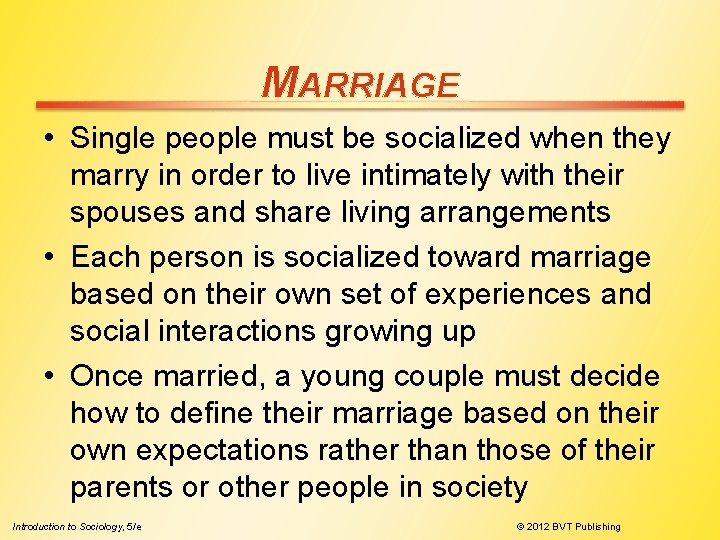 MARRIAGE

• Single people must be socialized when they marry in order to live intimately with their spouses and share living arrangements

• Each person is socialized toward marriage based on their own set of experiences and social interactions growing up

• Once married, a young couple must decide how to define their marriage based on their own expectations rather than those of their parents or other people in society

Introduction to Sociology, 5/e

© 2012 BVT Publishing